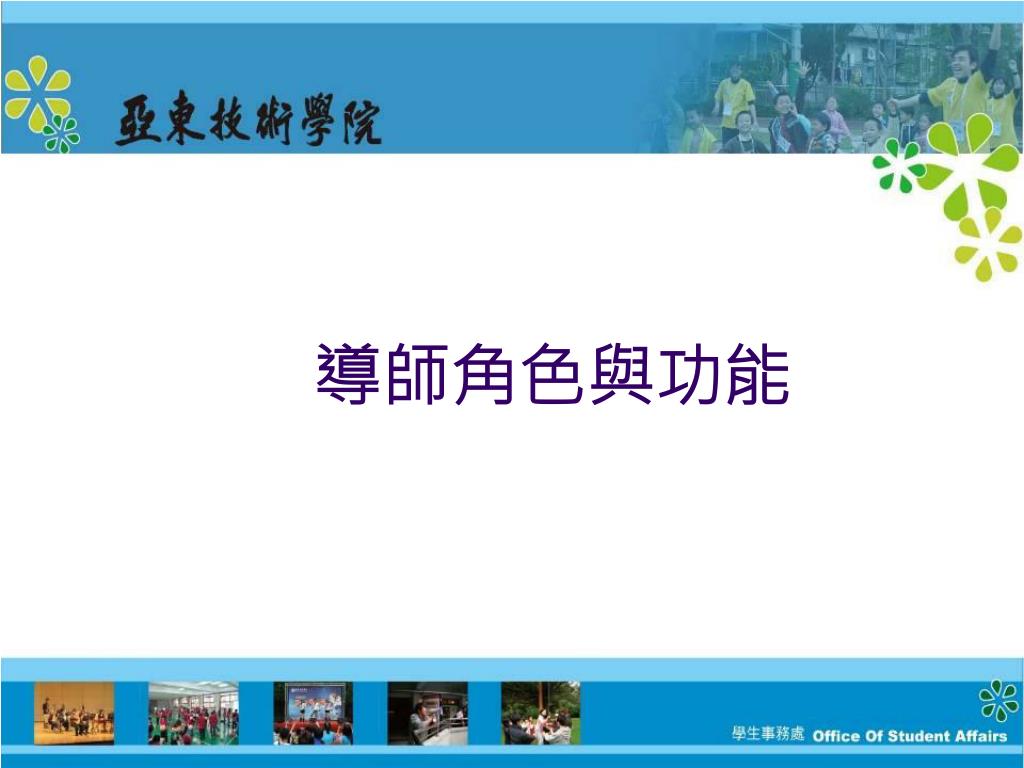 亞東技術學院

導師角色與功能

學生事務處 Office Of Student Affairs